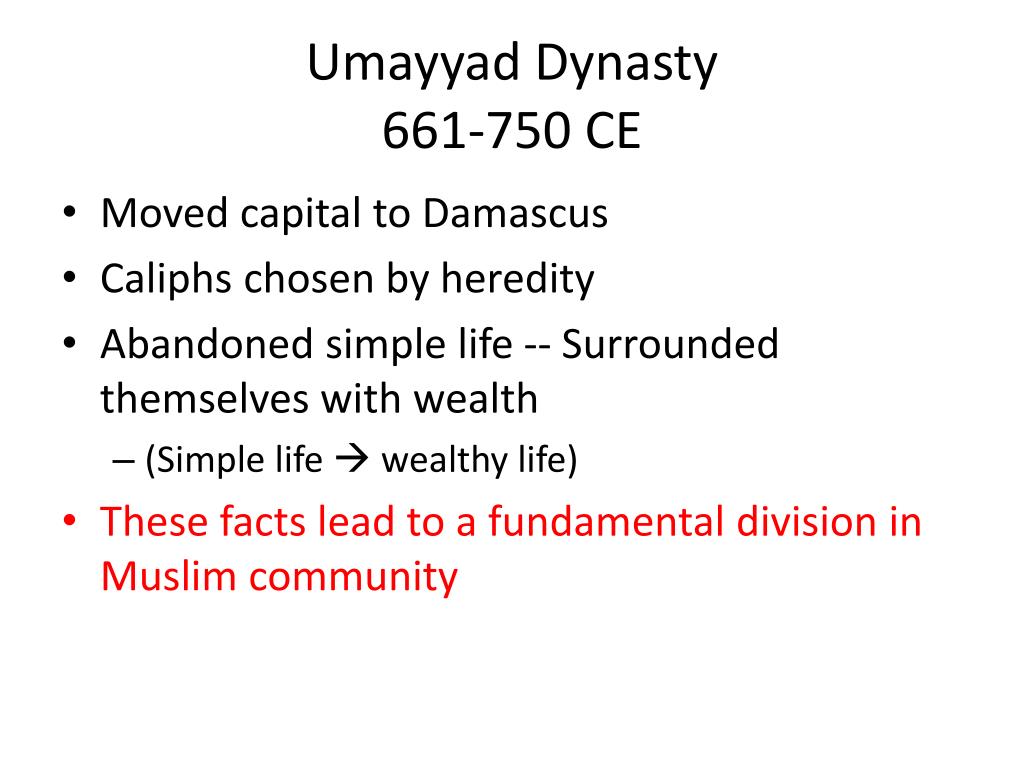 Umayyad Dynasty
661-750 CE

• Moved capital to Damascus
• Caliphs chosen by heredity
• Abandoned simple life -- Surrounded themselves with wealth
– (Simple life → wealthy life)
• These facts lead to a fundamental division in Muslim community